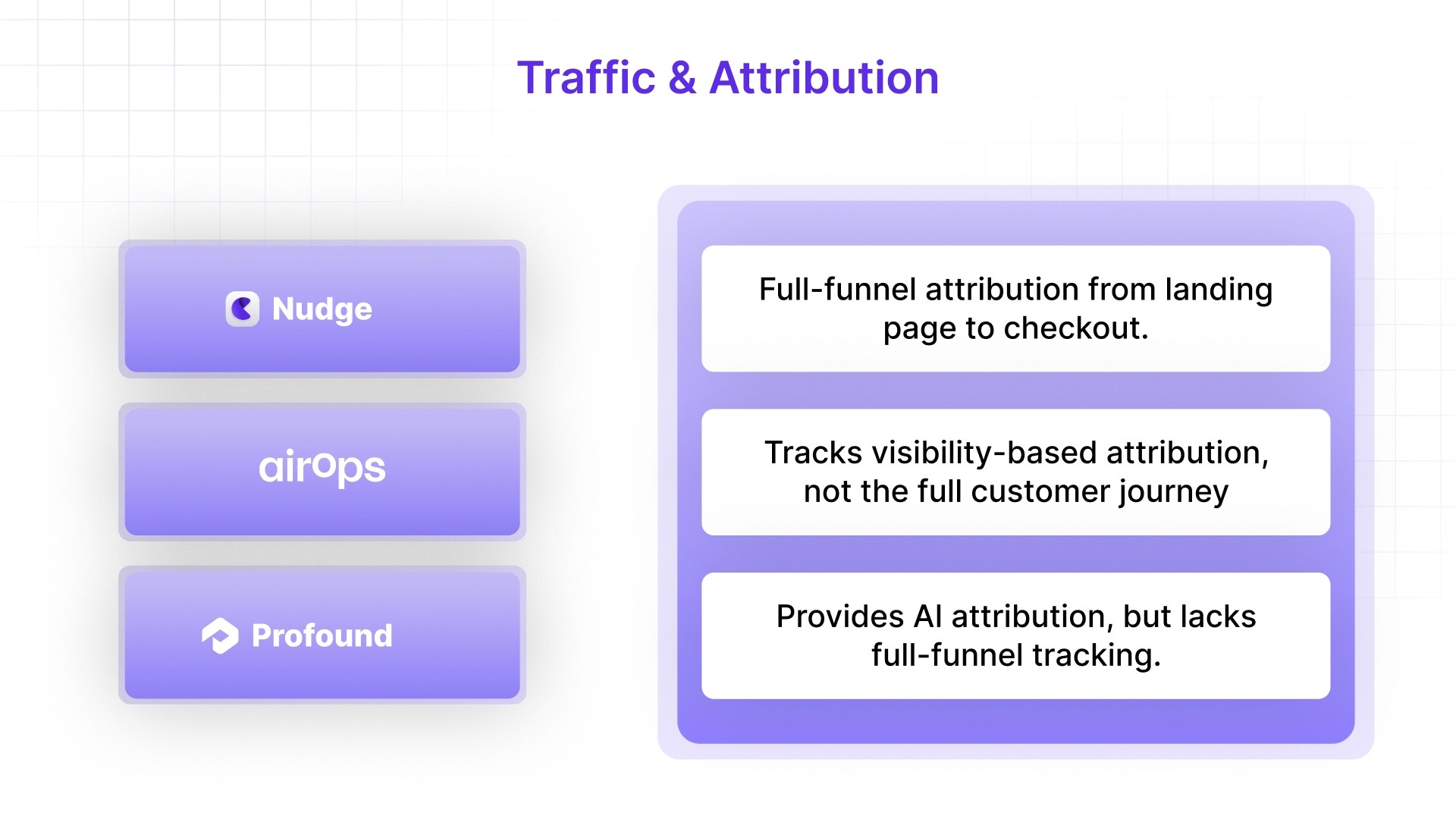 Traffic & Attribution

Nudge

airOps

Profound

Full-funnel attribution from landing page to checkout.

Tracks visibility-based attribution, not the full customer journey

Provides AI attribution, but lacks full-funnel tracking.